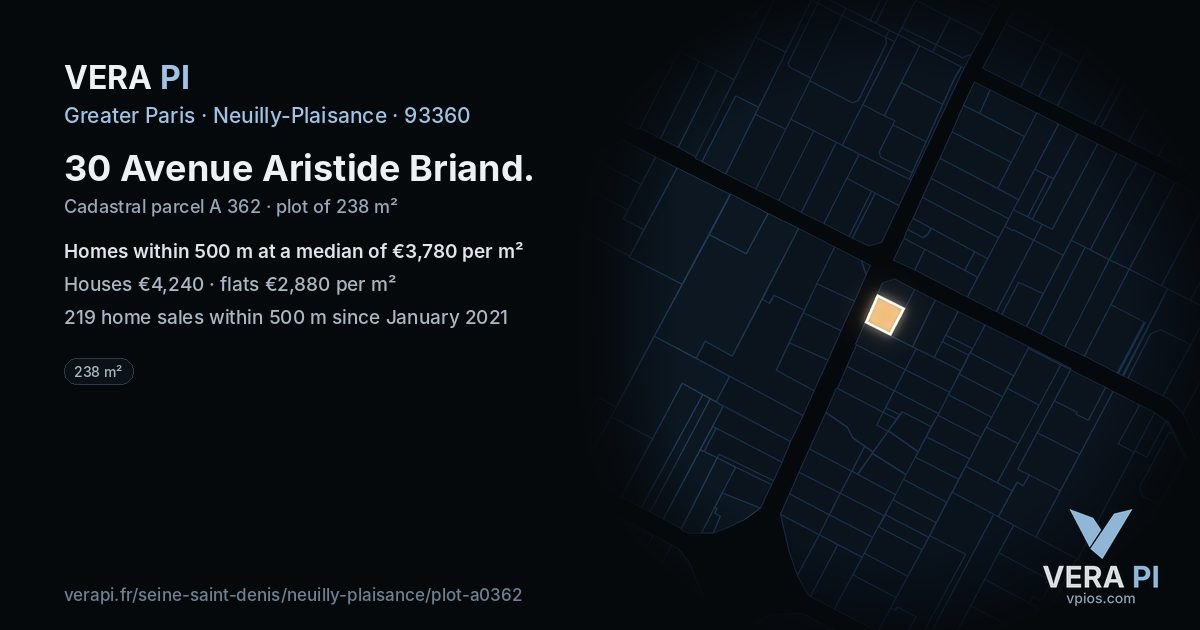 VERA PI

Greater Paris · Neuilly-Plaisance · 93360

30 Avenue Aristide Briand.

Cadastral parcel A 362 · plot of 238 m²

Homes within 500 m at a median of €3,780 per m²

Houses €4,240 · flats €2,880 per m²

219 home sales within 500 m since January 2021

238 m²

verapi.fr/seine-saint-denis/neuilly-plaisance/plot-a0362

VERA PI
vpios.com